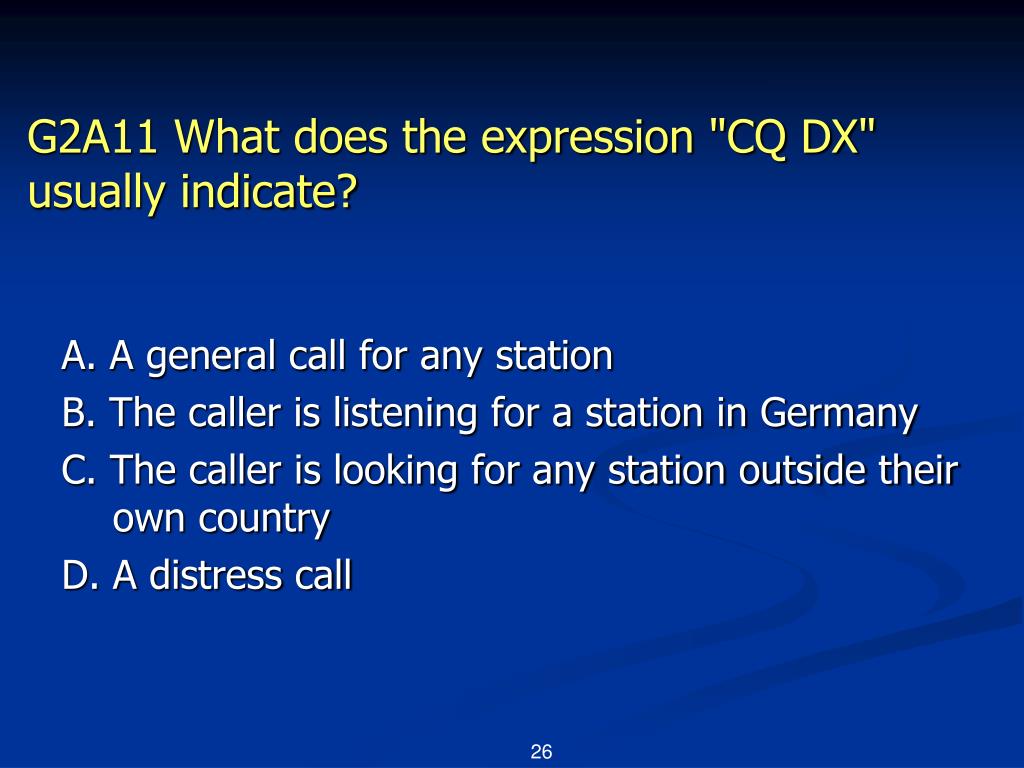 G2A11 What does the expression "CQ DX" usually indicate?

A. A general call for any station
B. The caller is listening for a station in Germany
C. The caller is looking for any station outside their own country
D. A distress call

26